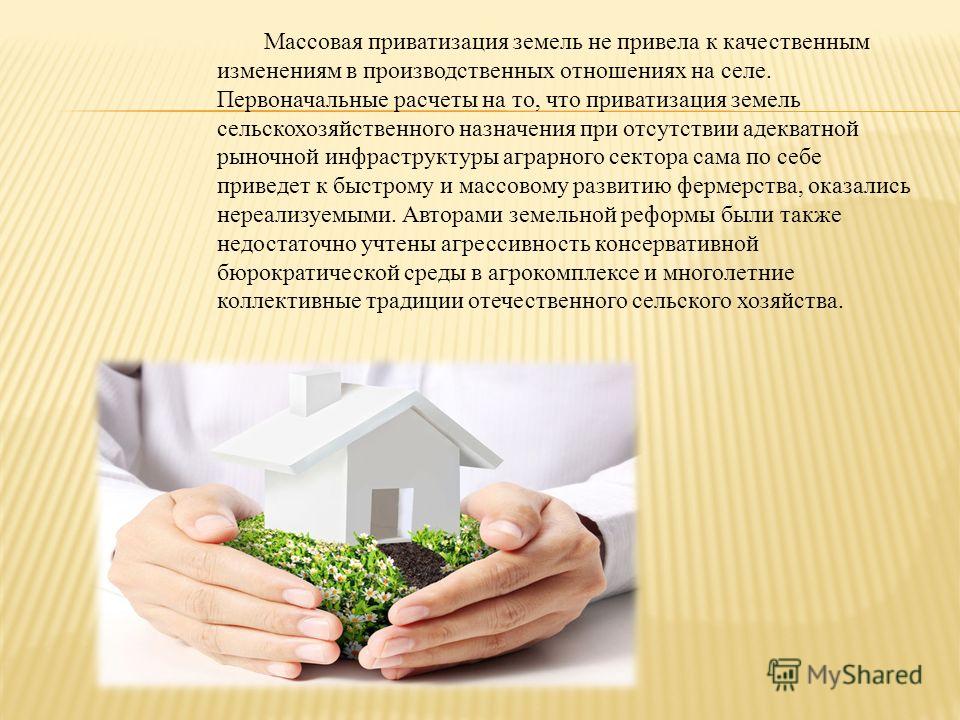 Массовая приватизация земель не привела к качественным изменениям в производственных отношениях на селе. Первоначальные расчеты на то, что приватизация земель сельскохозяйственного назначения при отсутствии адекватной рыночной инфраструктуры аграрного сектора сама по себе приведет к быстрому и массовому развитию фермерства, оказались нереализуемыми. Авторами земельной реформы были также недостаточно учтены агрессивность консервативной бюрократической среды в агрокомплексе и многолетние коллективные традиции отечественного сельского хозяйства.

MyShared